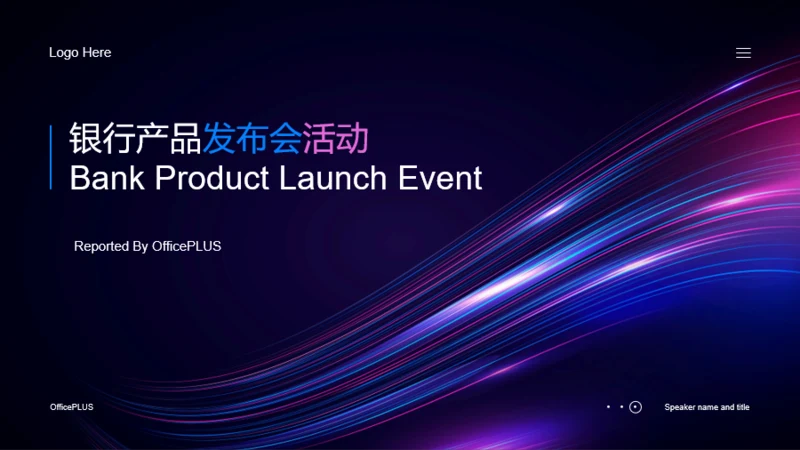 Logo Here

银行产品发布会活动
Bank Product Launch Event

Reported By OfficePLUS

OfficePLUS

Speaker name and title